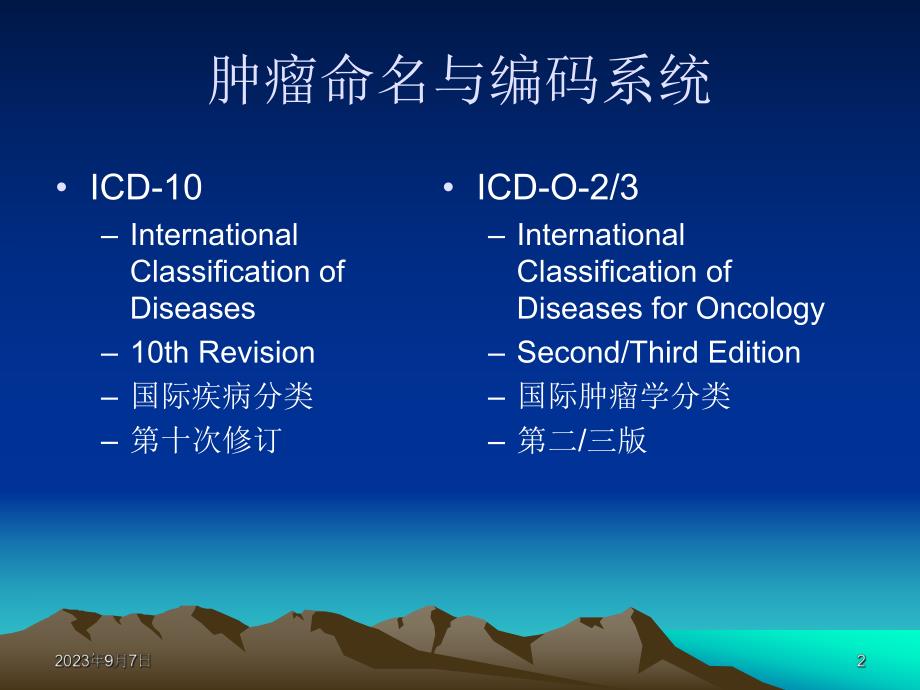 肿瘤命名与编码系统

• ICD-10
– International Classification of Diseases
– 10th Revision
– 国际疾病分类
– 第十次修订

• ICD-O-2/3
– International Classification of Diseases for Oncology
– Second/Third Edition
– 国际肿瘤学分类
– 第二/三版

2023年9月7日

2